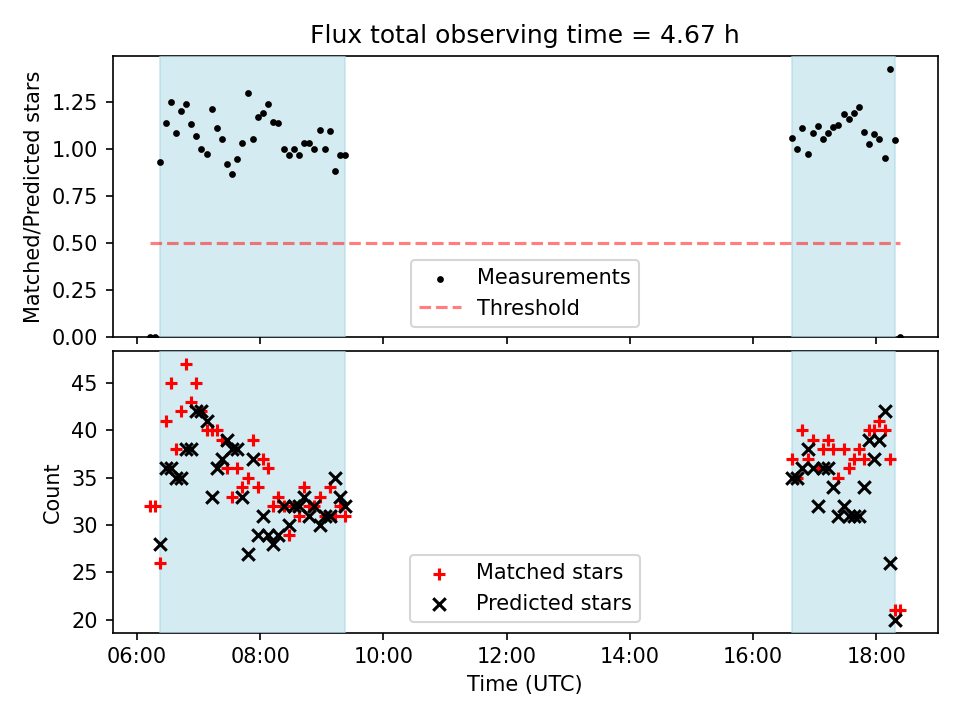 Flux total observing time = 4.67 h

Matched/Predicted stars

1.25
1.00
0.75
0.50
0.25
0.00

Measurements
Threshold

Count

45
40
35
30
25
20

Matched stars
Predicted stars

06:00 08:00 10:00 12:00 14:00 16:00 18:00
Time (UTC)